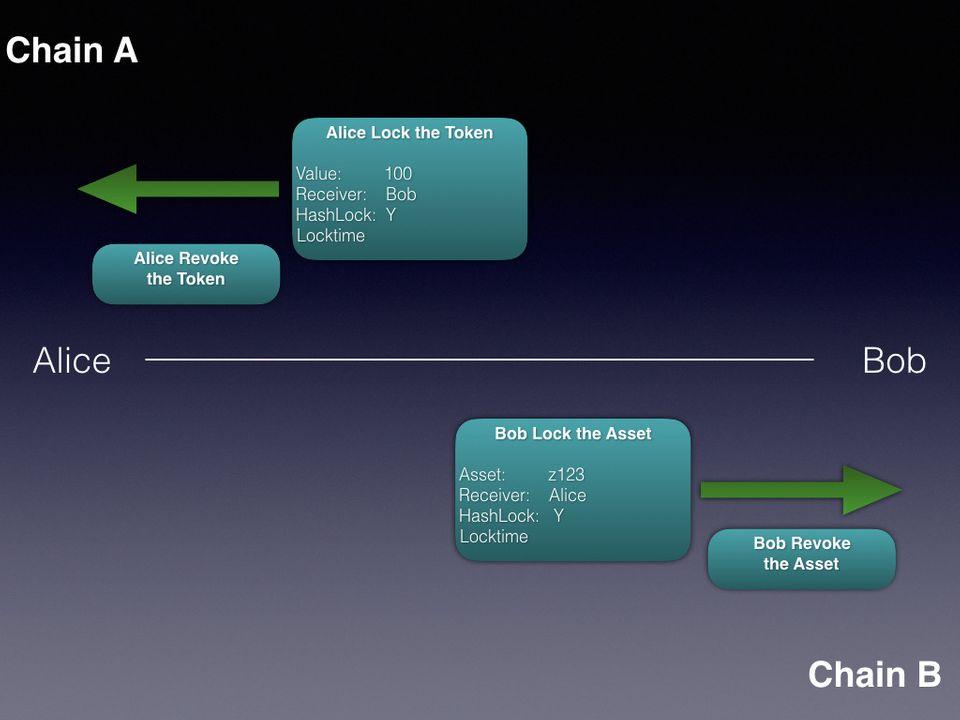 Chain A

Alice Lock the Token

Value: 100
Receiver: Bob
HashLock: Y
Locktime

Alice Revoke the Token

Alice

Bob

Bob Lock the Asset

Asset: z123
Receiver: Alice
HashLock: Y
Locktime

Bob Revoke the Asset

Chain B